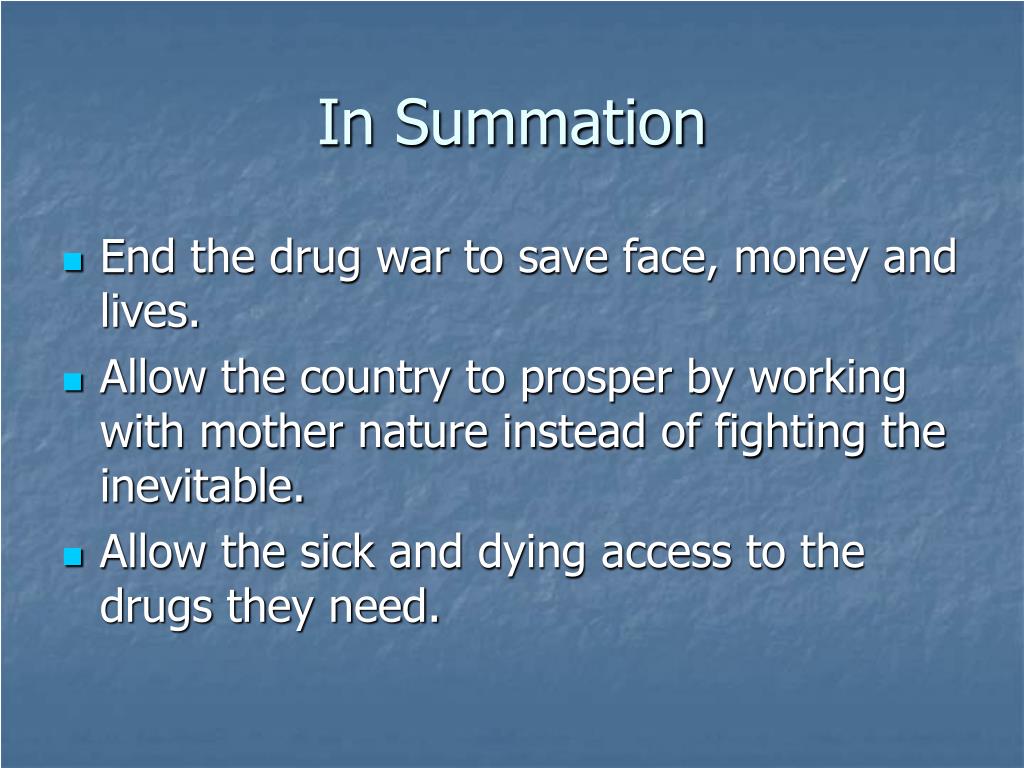 In Summation

- End the drug war to save face, money and lives.
- Allow the country to prosper by working with mother nature instead of fighting the inevitable.
- Allow the sick and dying access to the drugs they need.